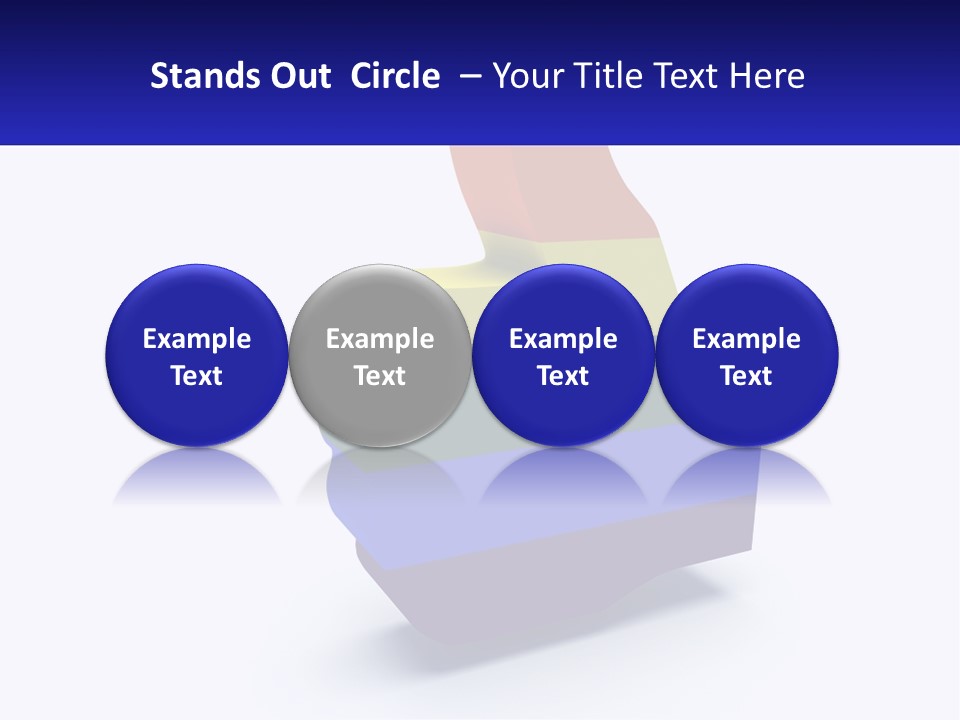 Stands Out Circle – Your Title Text Here

Example Text

Example Text

Example Text

Example Text